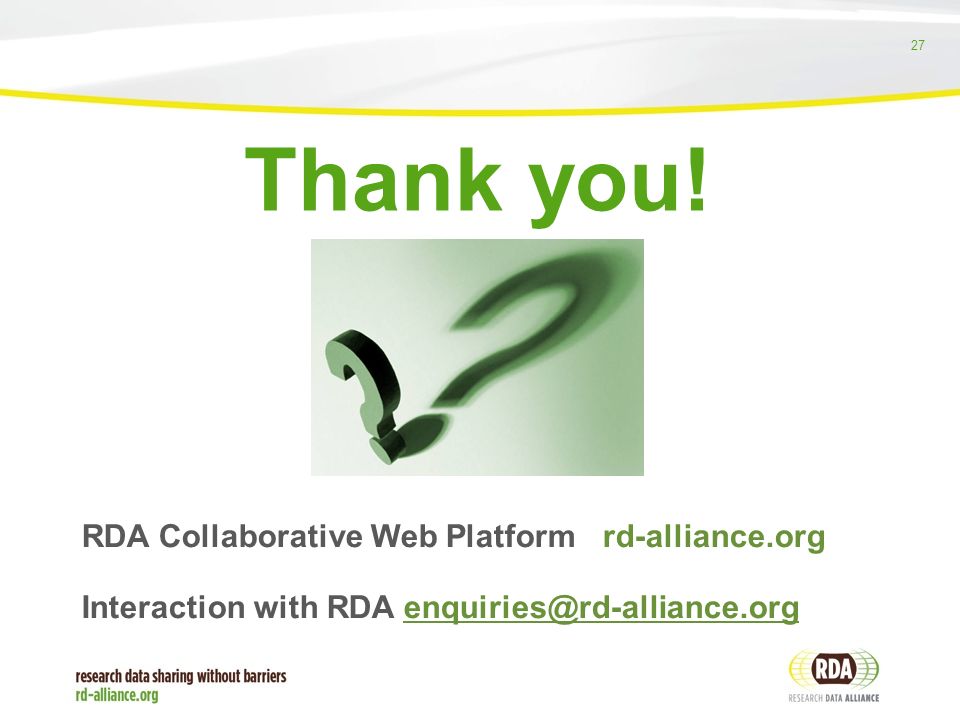 27

Thank you!

RDA Collaborative Web Platform rd-alliance.org

Interaction with RDA enquiries@rd-alliance.org

research data sharing without barriers
rd-alliance.org

RDA
RESEARCH DATA ALLIANCE